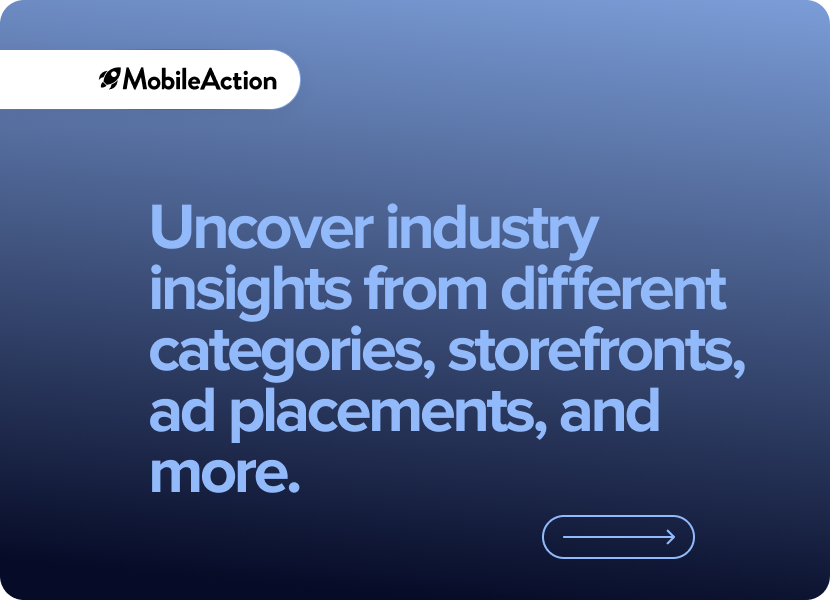 MobileAction

Uncover industry insights from different categories, storefronts, ad placements, and more.